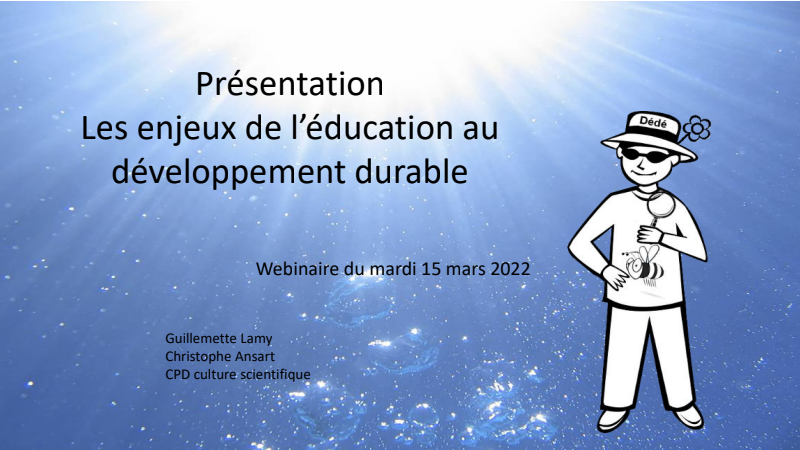 Présentation
Les enjeux de l'éducation au développement durable

Dédé

Webinaire du mardi 15 mars 2022

Guillemette Lamy
Christophe Ansart
CPD culture scientifique